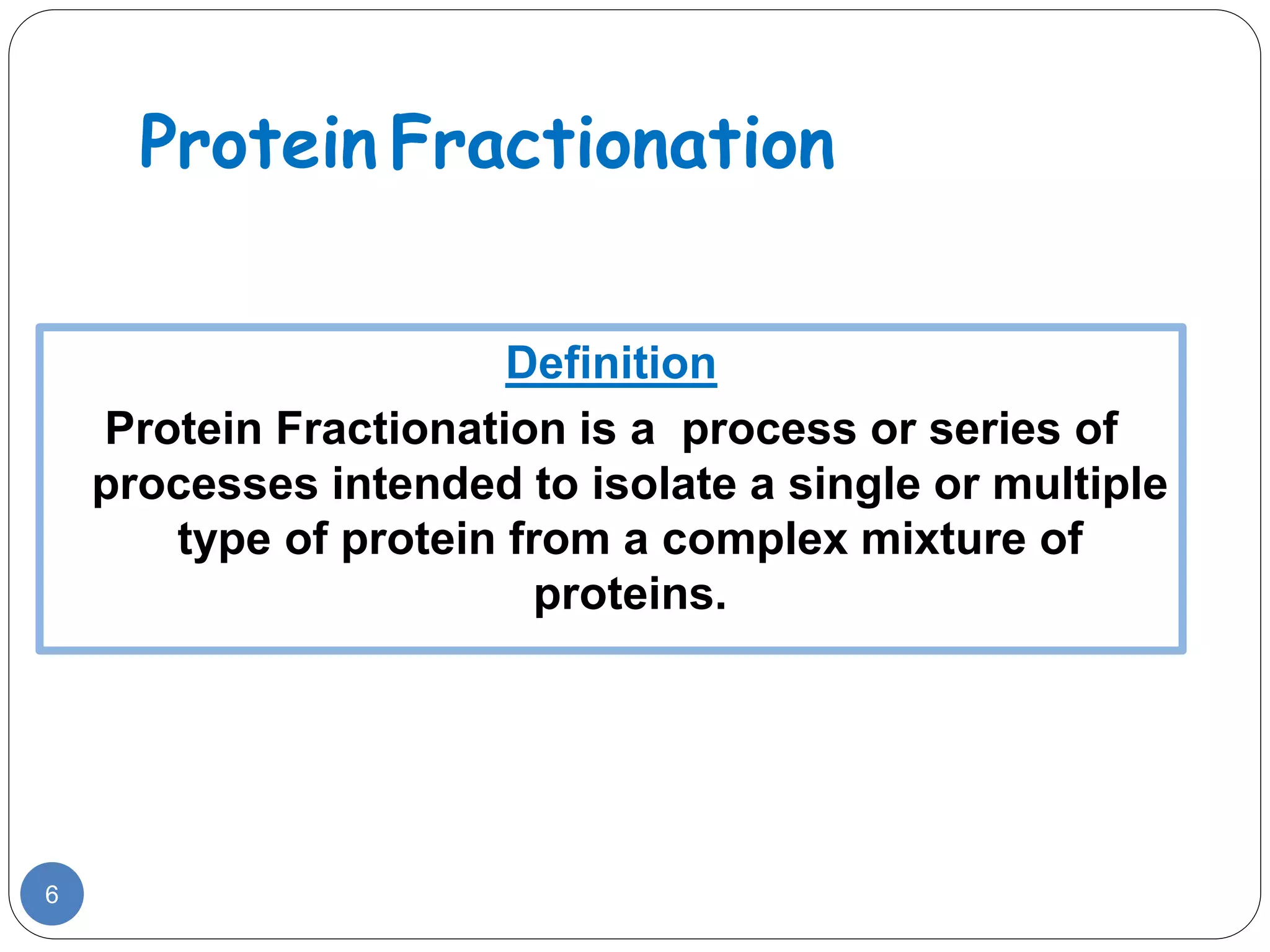 Protein Fractionation

Definition

Protein Fractionation is a process or series of processes intended to isolate a single or multiple type of protein from a complex mixture of proteins.

6